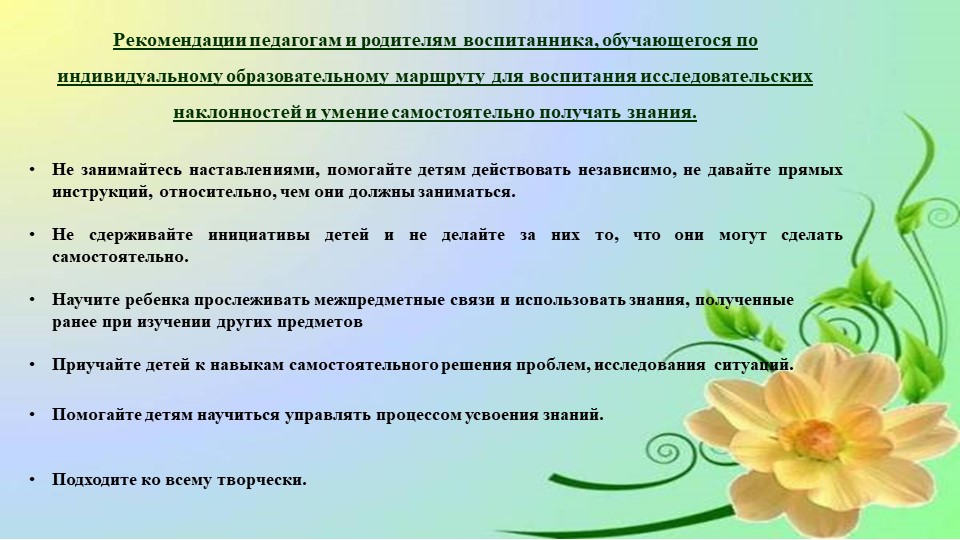 Рекомендации педагогам и родителям воспитанника, обучающегося по индивидуальному образовательному маршруту для воспитания исследовательских наклонностей и умение самостоятельно получать знания.

• Не занимайтесь наставлениями, помогайте детям действовать независимо, не давайте прямых инструкций, относительно, чем они должны заниматься.

• Не сдерживайте инициативы детей и не делайте за них то, что они могут сделать самостоятельно.

• Научите ребенка прослеживать межпредметные связи и использовать знания, полученные ранее при изучении других предметов

• Приучайте детей к навыкам самостоятельного решения проблем, исследования ситуаций.

• Помогайте детям научиться управлять процессом усвоения знаний.

• Подходите ко всему творчески.